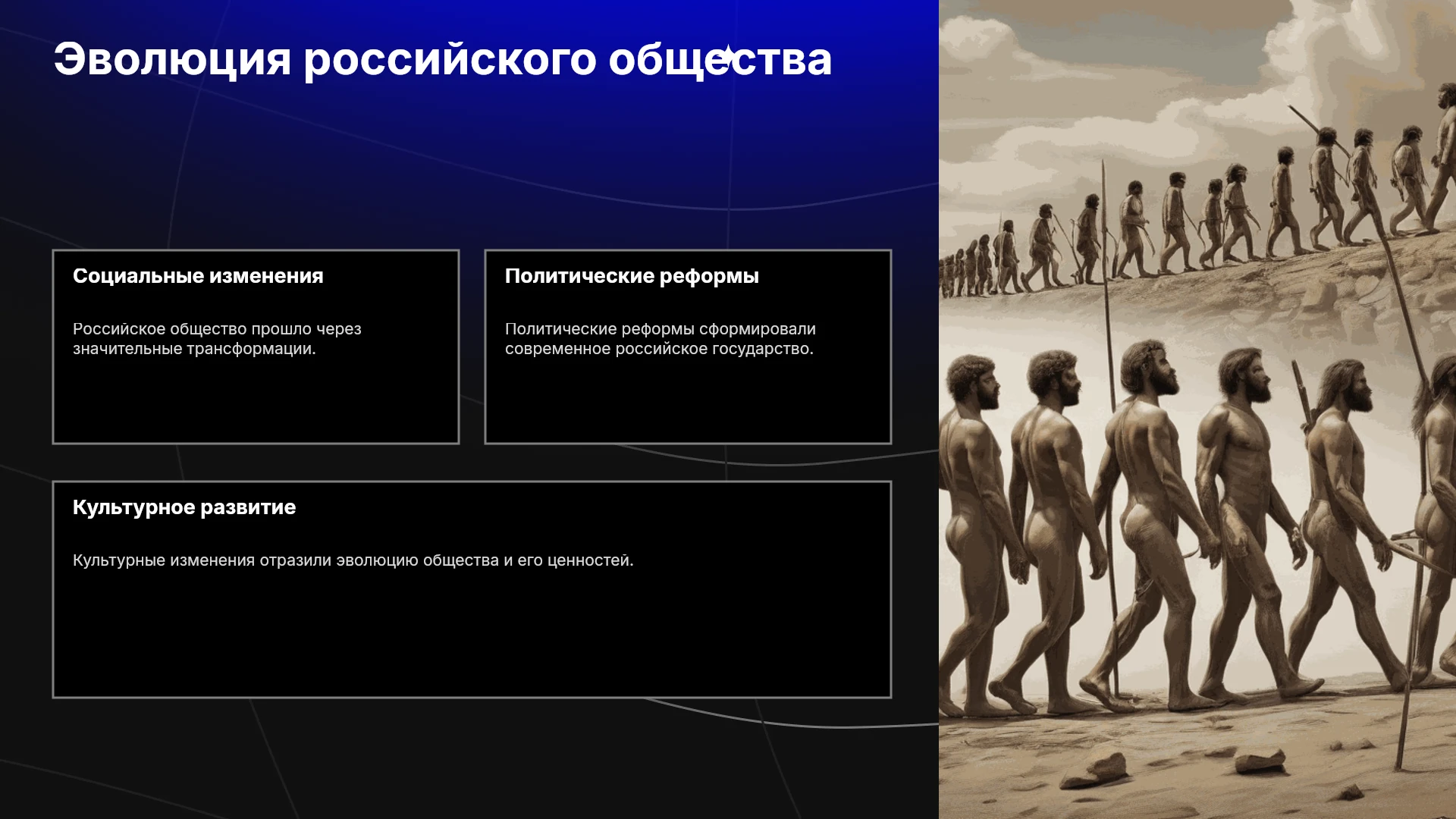 Эволюция российского общества

Социальные изменения

Российское общество прошло через значительные трансформации.

Политические реформы

Политические реформы сформировали современное российское государство.

Культурное развитие

Культурные изменения отразили эволюцию общества и его ценностей.